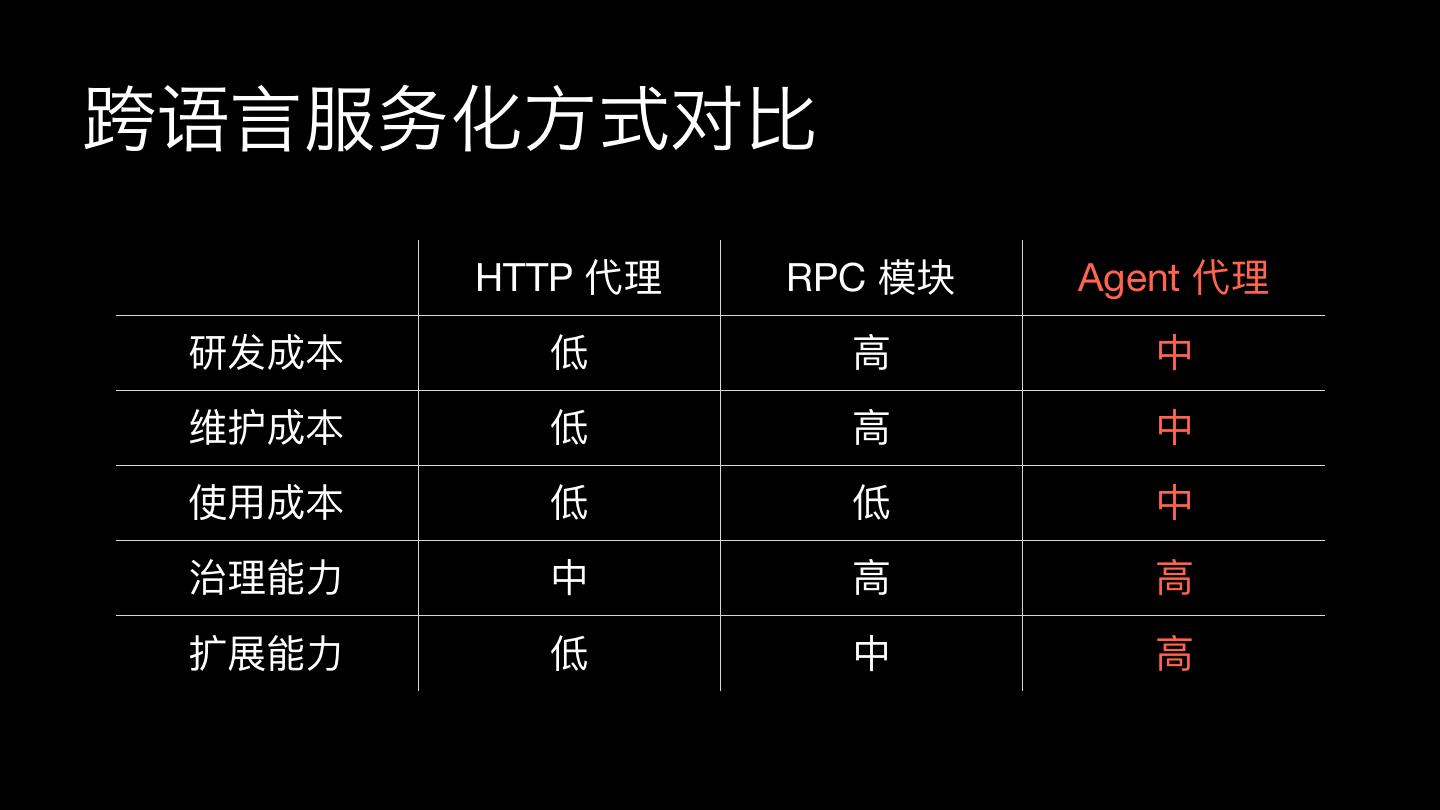 跨语言服务化方式对比

| | HTTP 代理 | RPC 模块 | Agent 代理 |
|---|---|---|---|
| 研发成本 | 低 | 高 | 中 |
| 维护成本 | 低 | 高 | 中 |
| 使用成本 | 低 | 低 | 中 |
| 治理能力 | 中 | 高 | 高 |
| 扩展能力 | 低 | 中 | 高 |